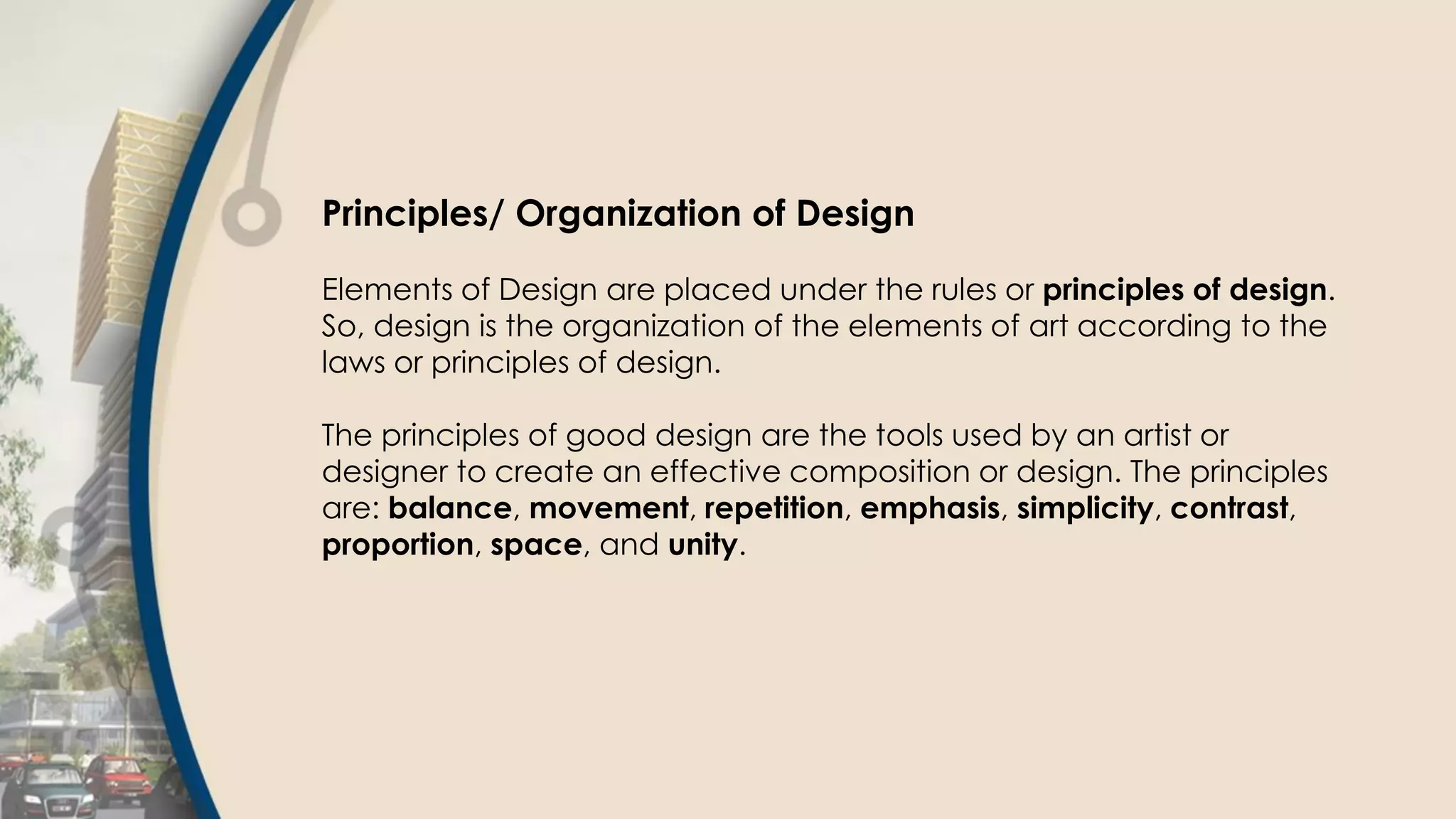 Principles/ Organization of Design

Elements of Design are placed under the rules or principles of design. So, design is the organization of the elements of art according to the laws or principles of design.

The principles of good design are the tools used by an artist or designer to create an effective composition or design. The principles are: balance, movement, repetition, emphasis, simplicity, contrast, proportion, space, and unity.